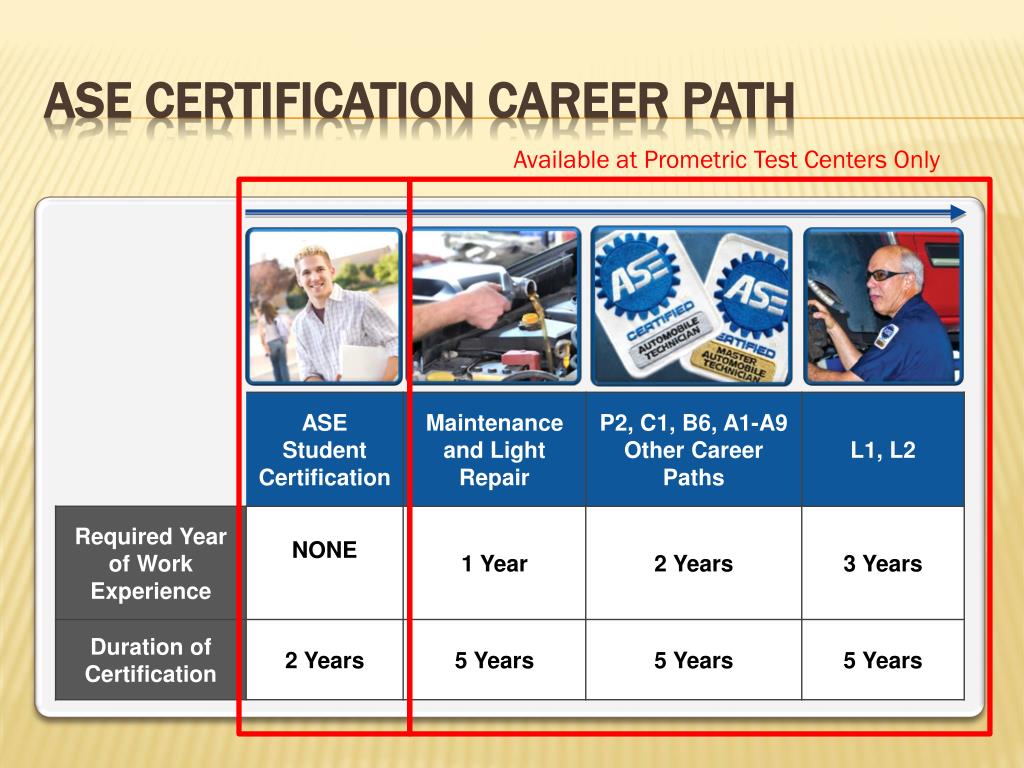 ASE CERTIFICATION CAREER PATH

Available at Prometric Test Centers Only

ASE CERTIFIED AUTOMOBILE TECHNICIAN

ASE CERTIFIED MASTER AUTOMOBILE TECHNICIAN

| | ASE Student Certification | Maintenance and Light Repair | P2, C1, B6, A1-A9 Other Career Paths | L1, L2 |
|---|---|---|---|---|
| Required Year of Work Experience | NONE | 1 Year | 2 Years | 3 Years |
| Duration of Certification | 2 Years | 5 Years | 5 Years | 5 Years |